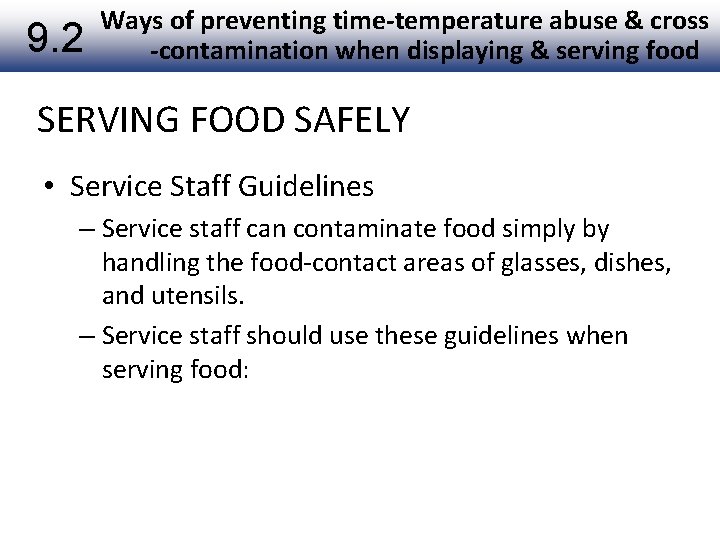 9.2 Ways of preventing time-temperature abuse & cross -contamination when displaying & serving food

SERVING FOOD SAFELY

• Service Staff Guidelines
– Service staff can contaminate food simply by handling the food-contact areas of glasses, dishes, and utensils.
– Service staff should use these guidelines when serving food: